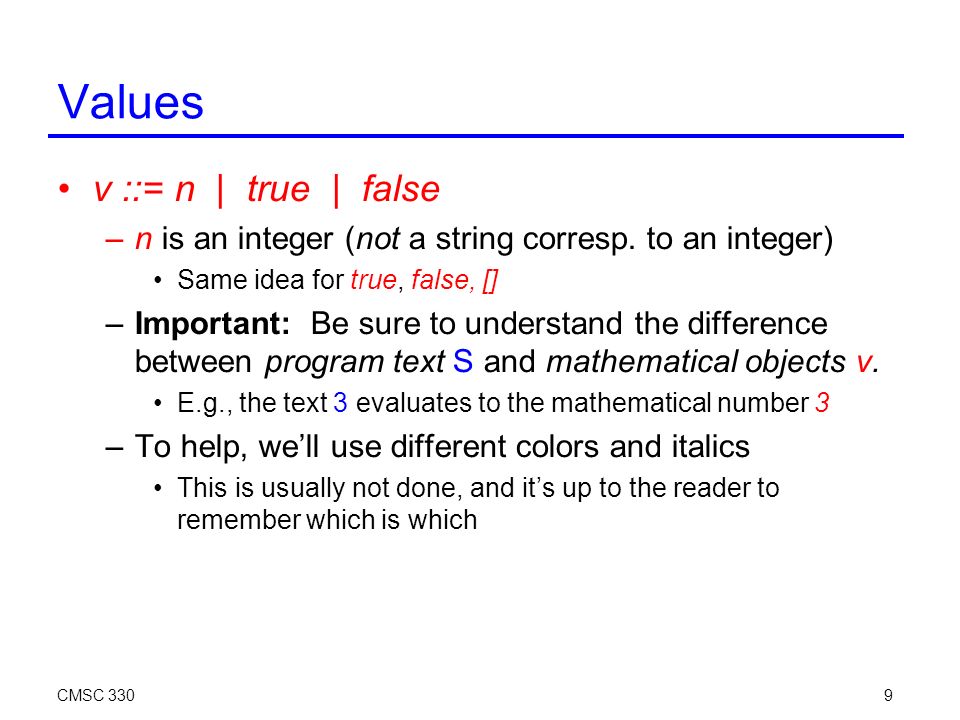 Values

• v ::= n | true | false

– n is an integer (not a string corresp. to an integer)

• Same idea for true, false, []

– Important: Be sure to understand the difference between program text S and mathematical objects v.

• E.g., the text 3 evaluates to the mathematical number 3

– To help, we'll use different colors and italics

• This is usually not done, and it's up to the reader to remember which is which

CMSC 330

9